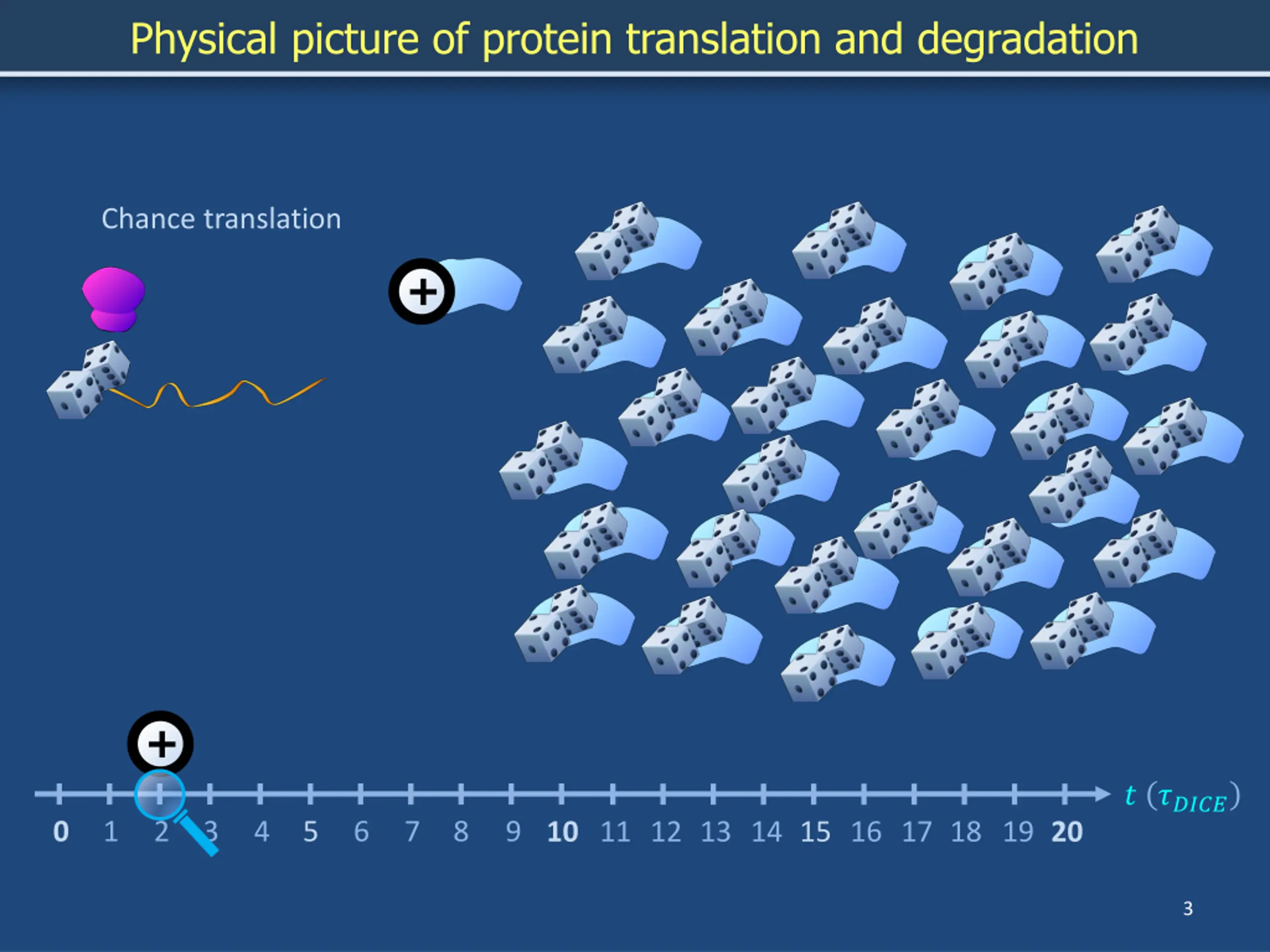 Physical picture of protein translation and degradation

Chance translation

+

+

0 1 2 3 4 5 6 7 8 9 10 11 12 13 14 15 16 17 18 19 20 $t\ (\tau_{DICE})$

3